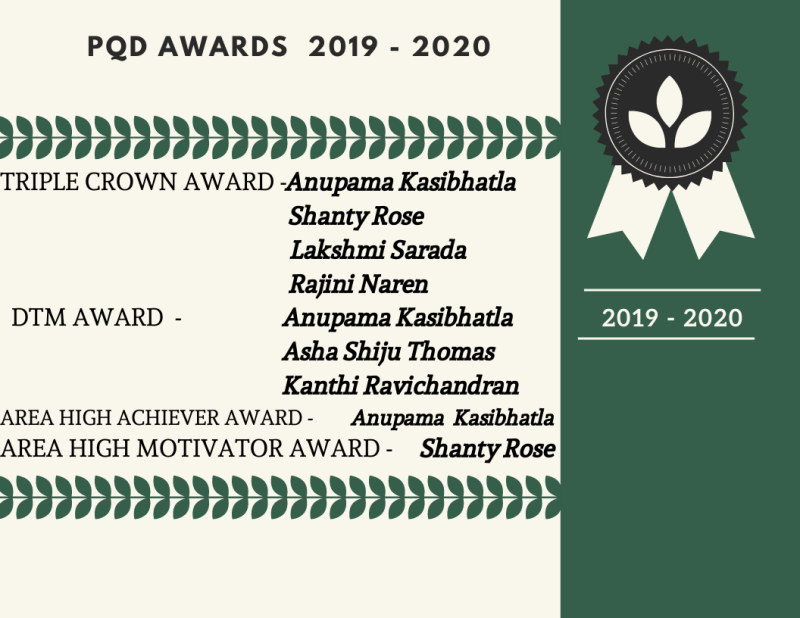 PQD AWARDS 2019 - 2020

TRIPLE CROWN AWARD -Anupama Kasibhatla
Shanty Rose
Lakshmi Sarada
Rajini Naren

DTM AWARD - Anupama Kasibhatla
Asha Shiju Thomas
Kanthi Ravichandran

AREA HIGH ACHIEVER AWARD - Anupama Kasibhatla

AREA HIGH MOTIVATOR AWARD - Shanty Rose

2019 - 2020